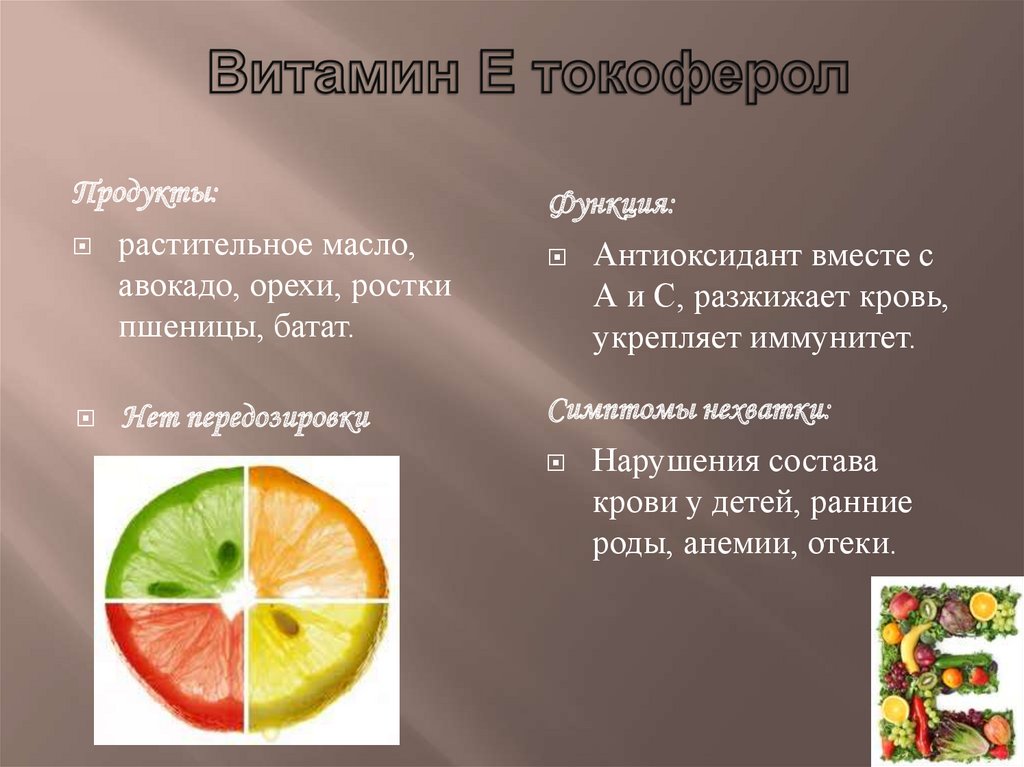 Витамин Е токоферол

Продукты:

растительное масло, авокадо, орехи, ростки пшеницы, батат.

Нет передозировки

Функция:

Антиоксидант вместе с А и С, разжижает кровь, укрепляет иммунитет.

Симптомы нехватки:

Нарушения состава крови у детей, ранние роды, анемии, отеки.